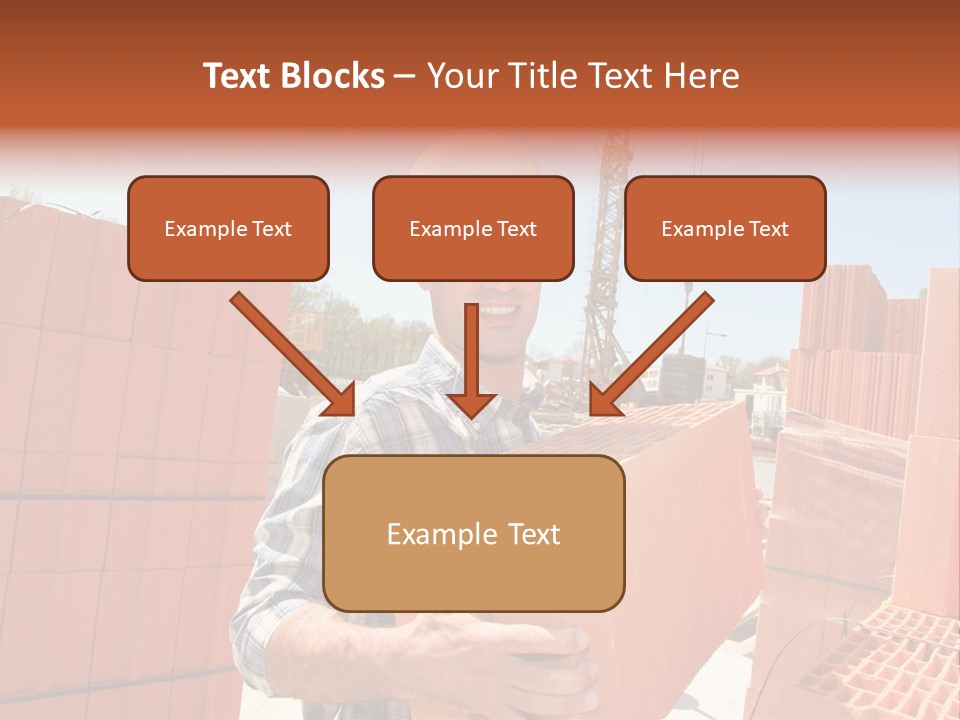 Text Blocks – Your Title Text Here

Example Text

Example Text

Example Text

Example Text